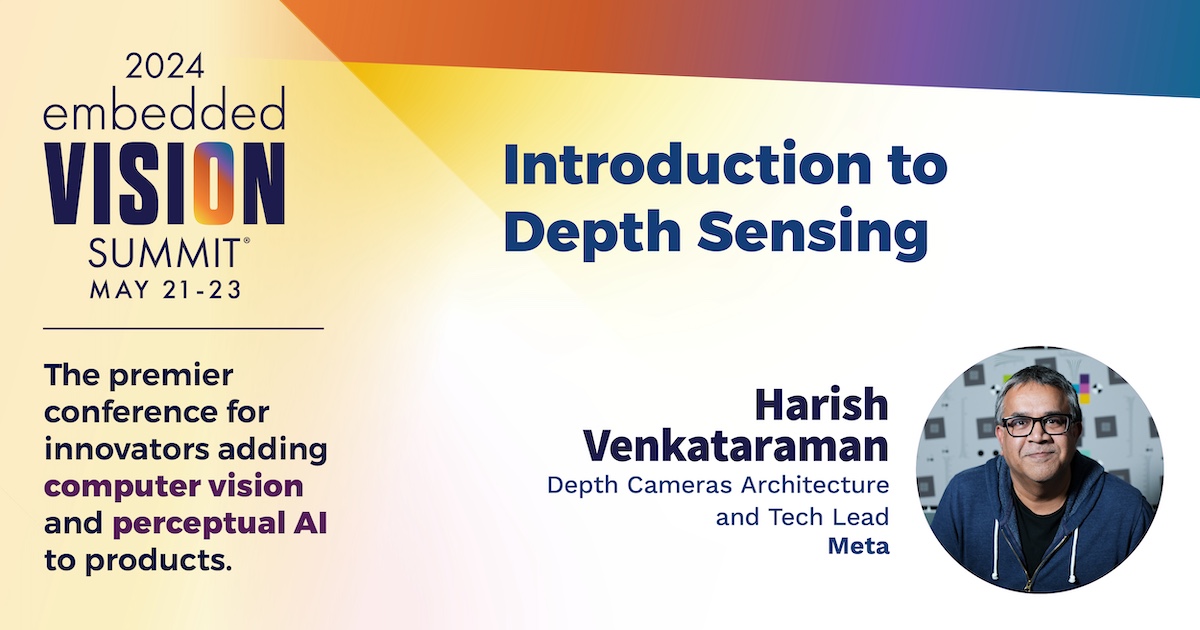 2024 embedded VISION SUMMIT®
MAY 21-23

The premier conference for innovators adding computer vision and perceptual AI to products.

Introduction to Depth Sensing

Harish Venkataraman
Depth Cameras Architecture and Tech Lead
Meta